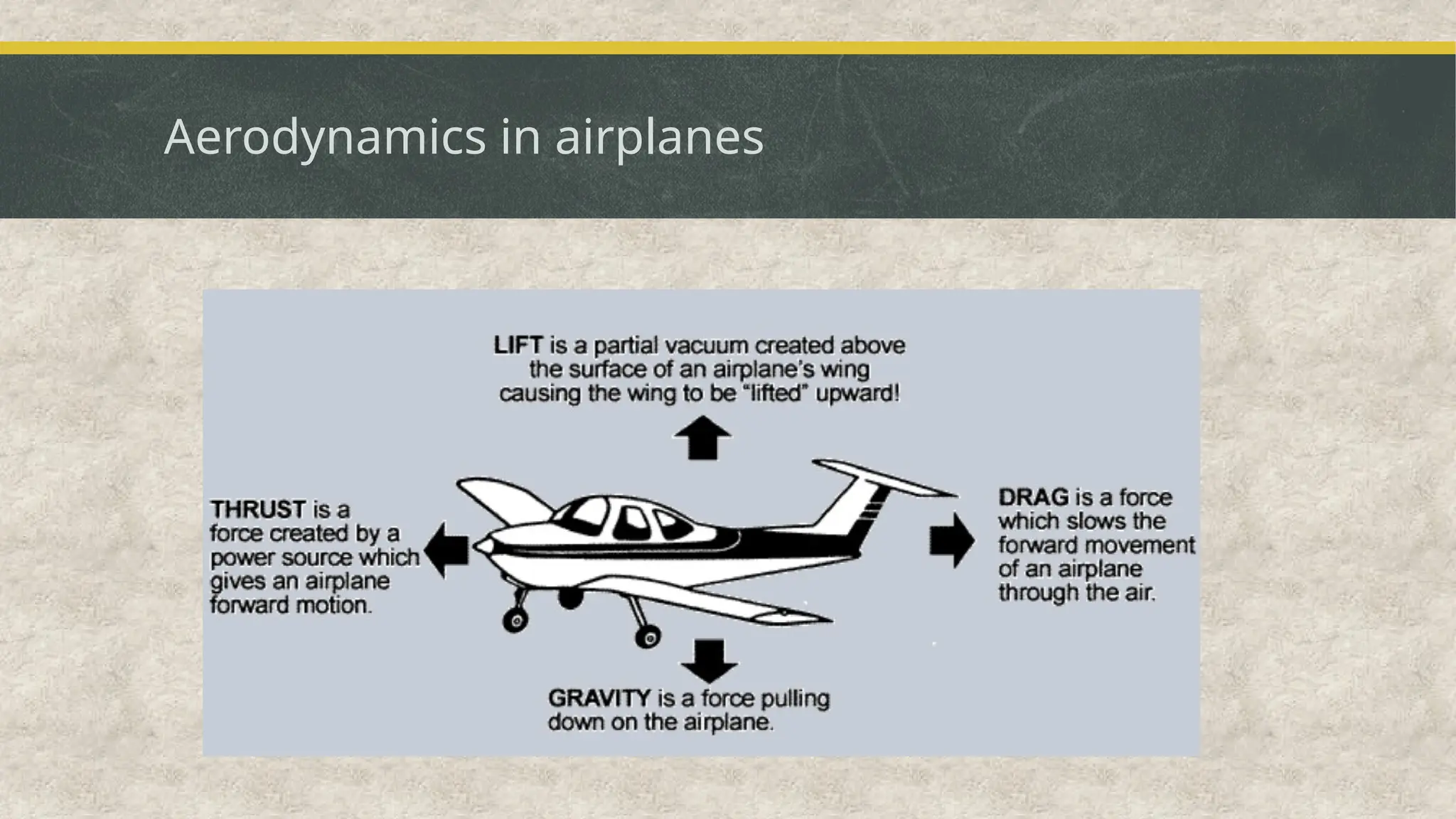 Aerodynamics in airplanes

LIFT is a partial vacuum created above the surface of an airplane's wing causing the wing to be "lifted" upward!

THRUST is a force created by a power source which gives an airplane forward motion.

DRAG is a force which slows the forward movement of an airplane through the air.

GRAVITY is a force pulling down on the airplane.